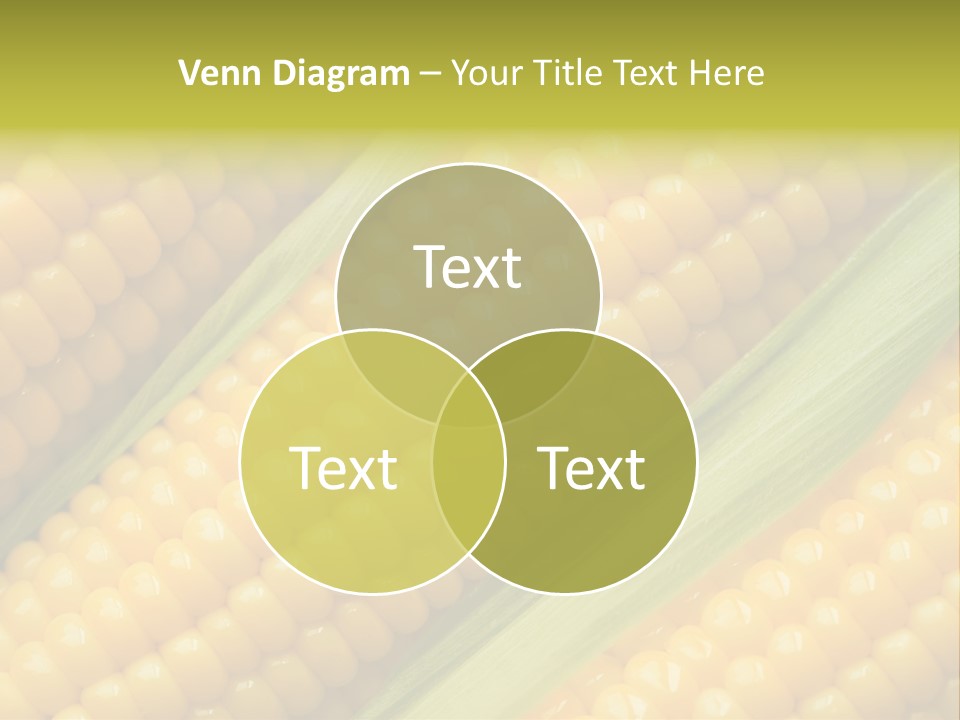 Venn Diagram – Your Title Text Here

Text

Text

Text